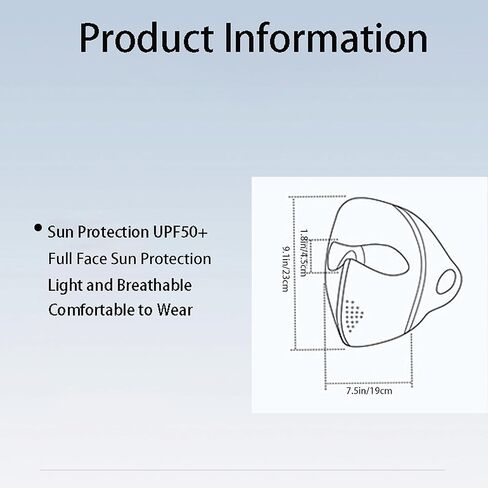 Product Information

• Sun Protection UPF50+
Full Face Sun Protection
Light and Breathable
Comfortable to Wear

9.1in/23cm
1.8in/4.5cm
7.5in/19cm